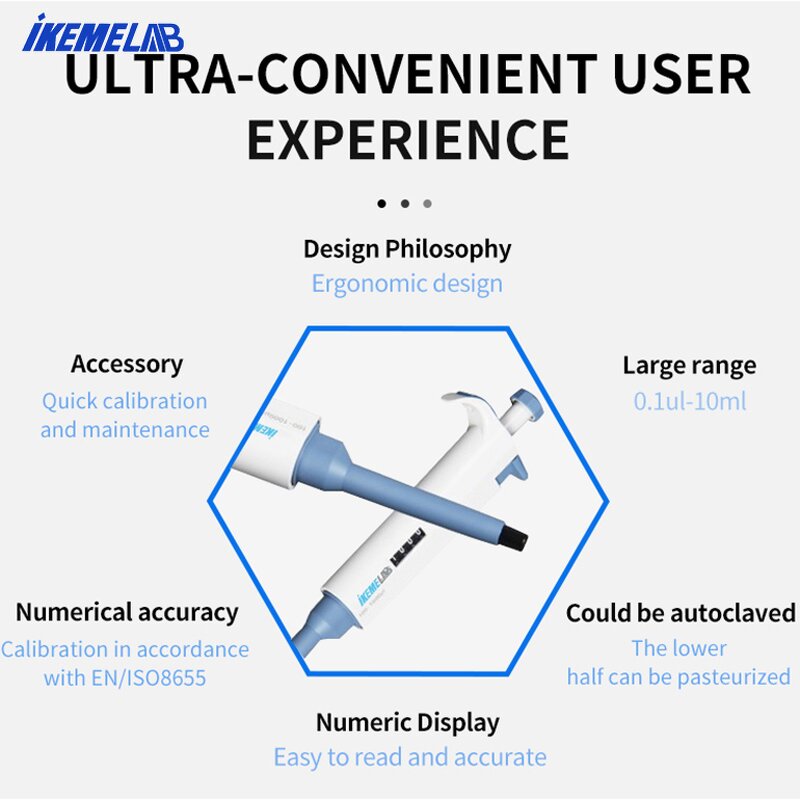 IKEMELAB

ULTRA-CONVENIENT USER EXPERIENCE

Design Philosophy
Ergonomic design

Accessory
Quick calibration and maintenance

Large range
0.1ul-10ml

IKEMELAB

Numerical accuracy
Calibration in accordance with EN/ISO8655

Could be autoclaved
The lower half can be pasteurized

Numeric Display
Easy to read and accurate